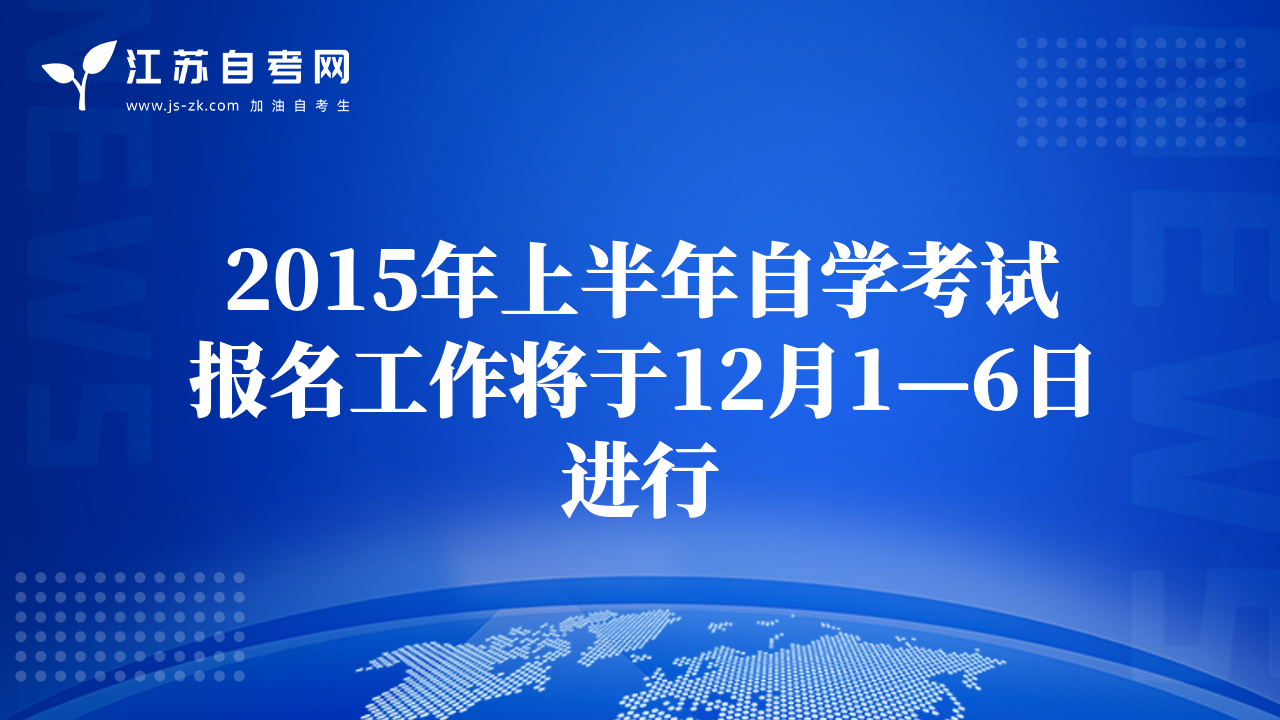 江苏自考网
www.js-zk.com 加油自考生

NEWS

NEWS

2015年上半年自学考试报名工作将于12月1—6日进行